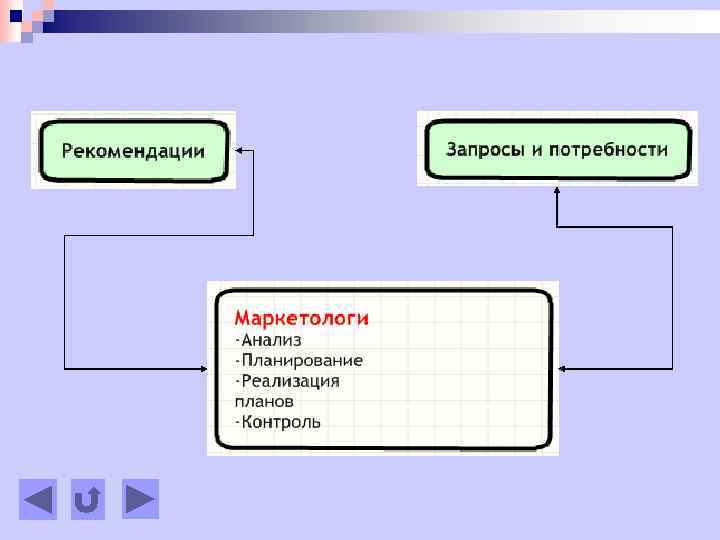 Рекомендации

Запросы и потребности

Маркетологи
-Анализ
-Планирование
-Реализация планов
-Контроль